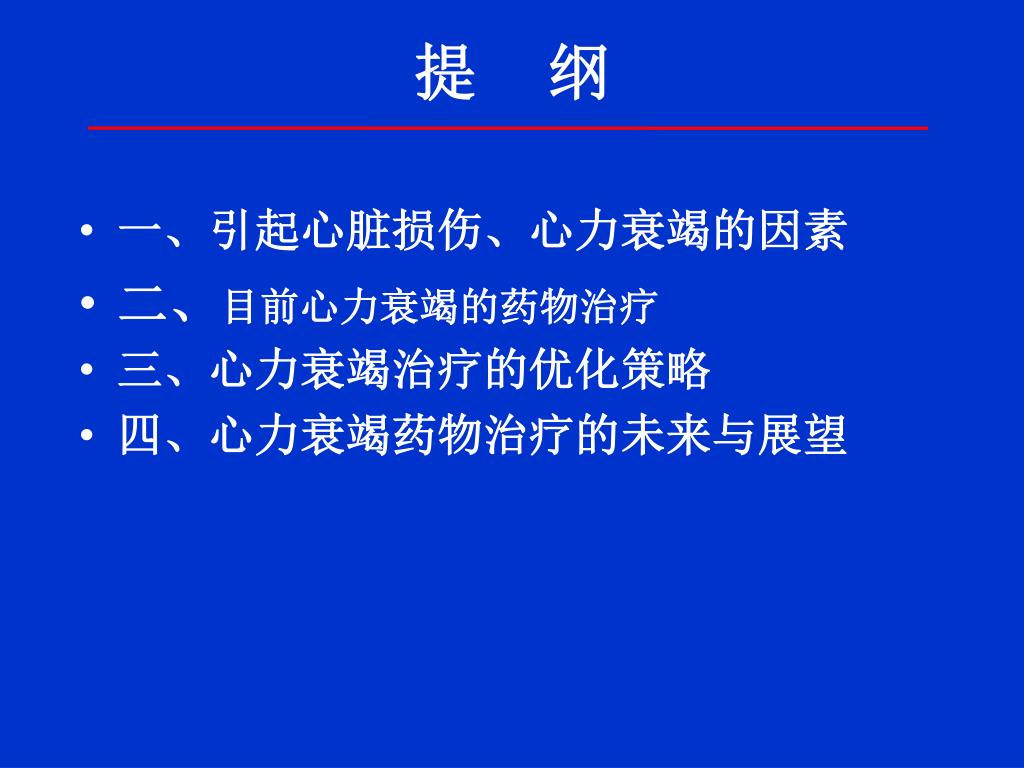 提 纲

• 一、引起心脏损伤、心力衰竭的因素
• 二、 目前心力衰竭的药物治疗
• 三、心力衰竭治疗的优化策略
• 四、心力衰竭药物治疗的未来与展望